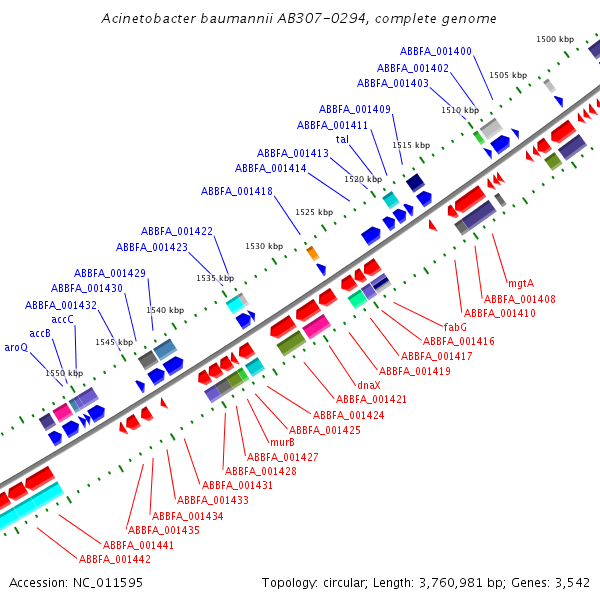 Acinetobacter baumannii AB307-0294, complete genome

1500 kbp
1505 kbp
1510 kbp
1515 kbp
1520 kbp
1525 kbp
1530 kbp
1535 kbp
1540 kbp
1545 kbp
1550 kbp

ABBFA_001400
ABBFA_001402
ABBFA_001403
ABBFA_001409
ABBFA_001411
tal
ABBFA_001413
ABBFA_001414
ABBFA_001418
ABBFA_001422
ABBFA_001423
ABBFA_001429
ABBFA_001430
ABBFA_001432
accC
accB
aroQ

mgtA
ABBFA_001408
ABBFA_001410
fabG
ABBFA_001416
ABBFA_001417
ABBFA_001419
dnaX
ABBFA_001421
ABBFA_001424
ABBFA_001425
murB
ABBFA_001427
ABBFA_001428
ABBFA_001431
ABBFA_001433
ABBFA_001434
ABBFA_001435
ABBFA_001441
ABBFA_001442

Accession: NC_011595
Topology: circular; Length: 3,760,981 bp; Genes: 3,542